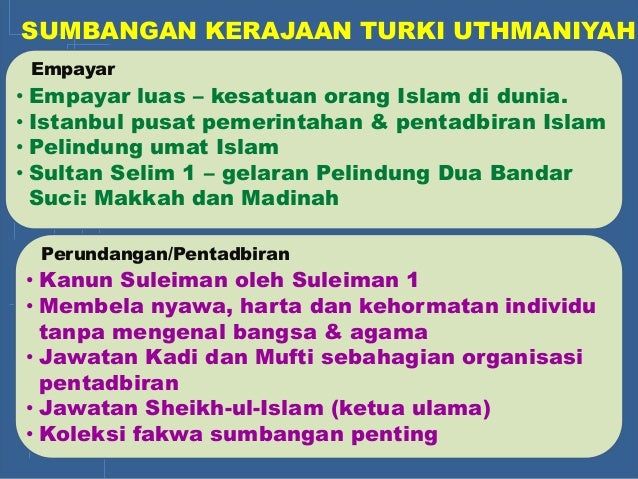 SUMBANGAN KERAJAAN TURKI UTHMANIYAH

Empayar

• Empayar luas – kesatuan orang Islam di dunia.
• Istanbul pusat pemerintahan & pentadbiran Islam
• Pelindung umat Islam
• Sultan Selim 1 – gelaran Pelindung Dua Bandar Suci: Makkah dan Madinah

Perundangan/Pentadbiran

• Kanun Suleiman oleh Suleiman 1
• Membela nyawa, harta dan kehormatan individu tanpa mengenal bangsa & agama
• Jawatan Kadi dan Mufti sebahagian organisasi pentadbiran
• Jawatan Sheikh-ul-Islam (ketua ulama)
• Koleksi fakwa sumbangan penting